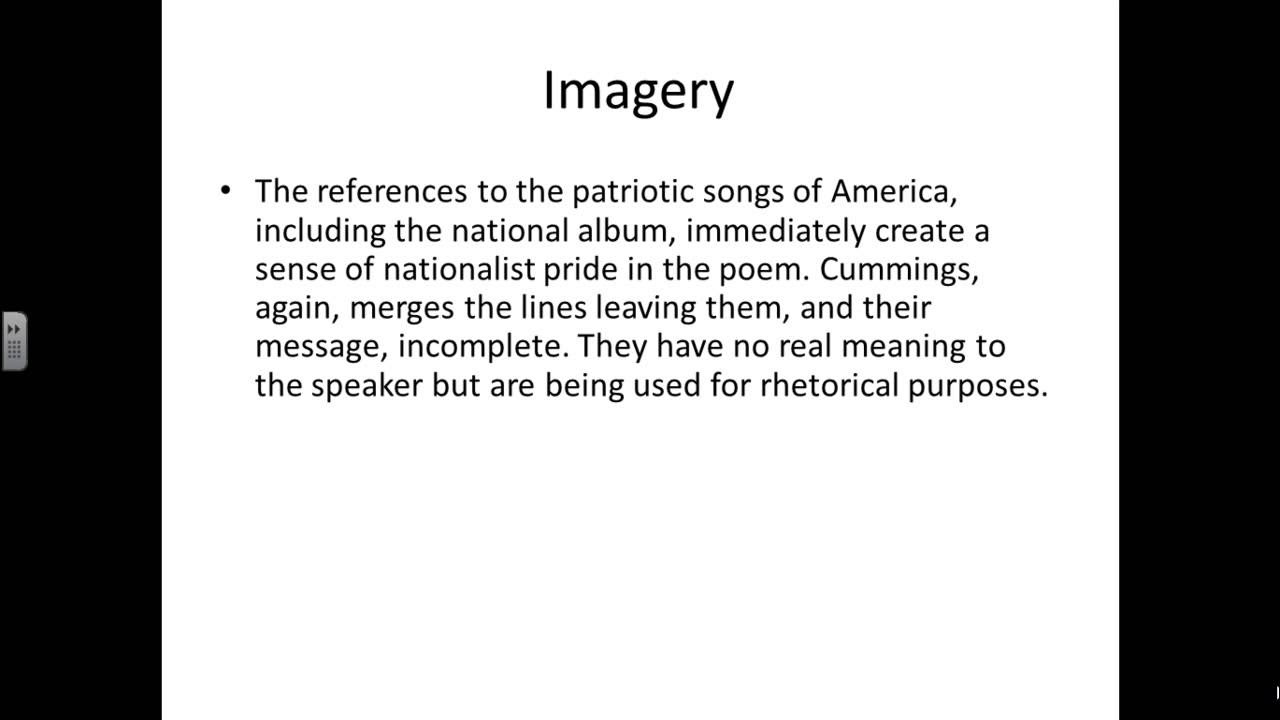 Imagery

• The references to the patriotic songs of America, including the national album, immediately create a sense of nationalist pride in the poem. Cummings, again, merges the lines leaving them, and their message, incomplete. They have no real meaning to the speaker but are being used for rhetorical purposes.